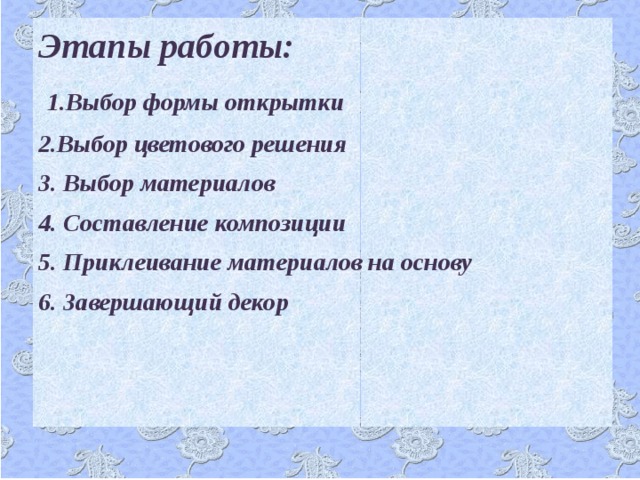 Этапы работы:

1.Выбор формы открытки

2.Выбор цветового решения

3. Выбор материалов

4. Составление композиции

5. Приклеивание материалов на основу

6. Завершающий декор